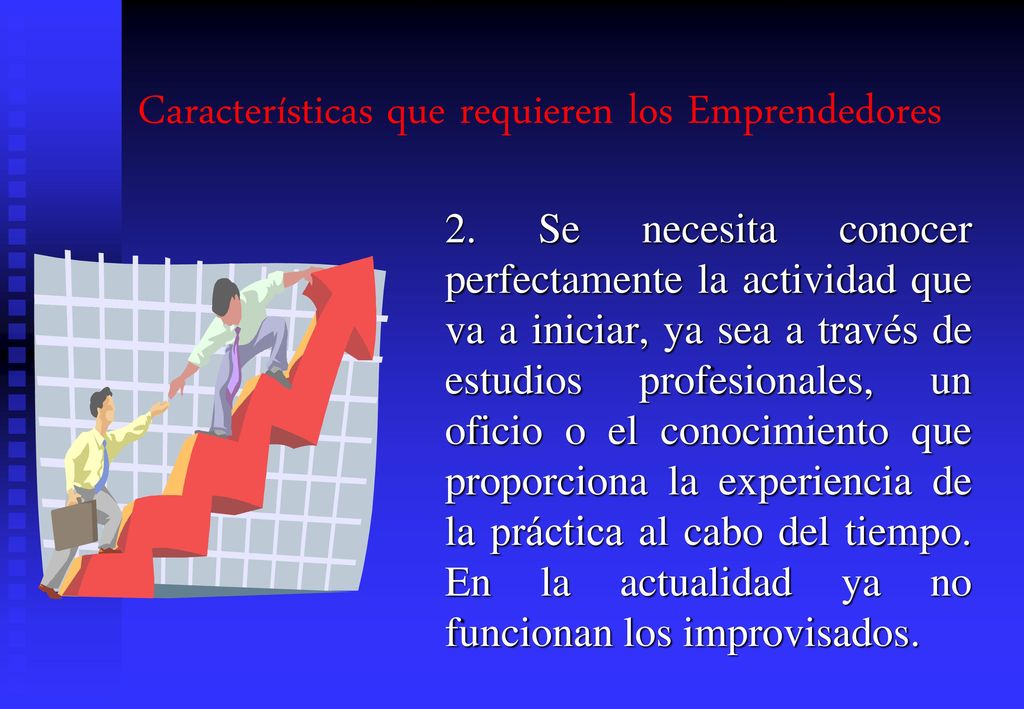 Características que requieren los Emprendedores

2. Se necesita conocer perfectamente la actividad que va a iniciar, ya sea a través de estudios profesionales, un oficio o el conocimiento que proporciona la experiencia de la práctica al cabo del tiempo. En la actualidad ya no funcionan los improvisados.